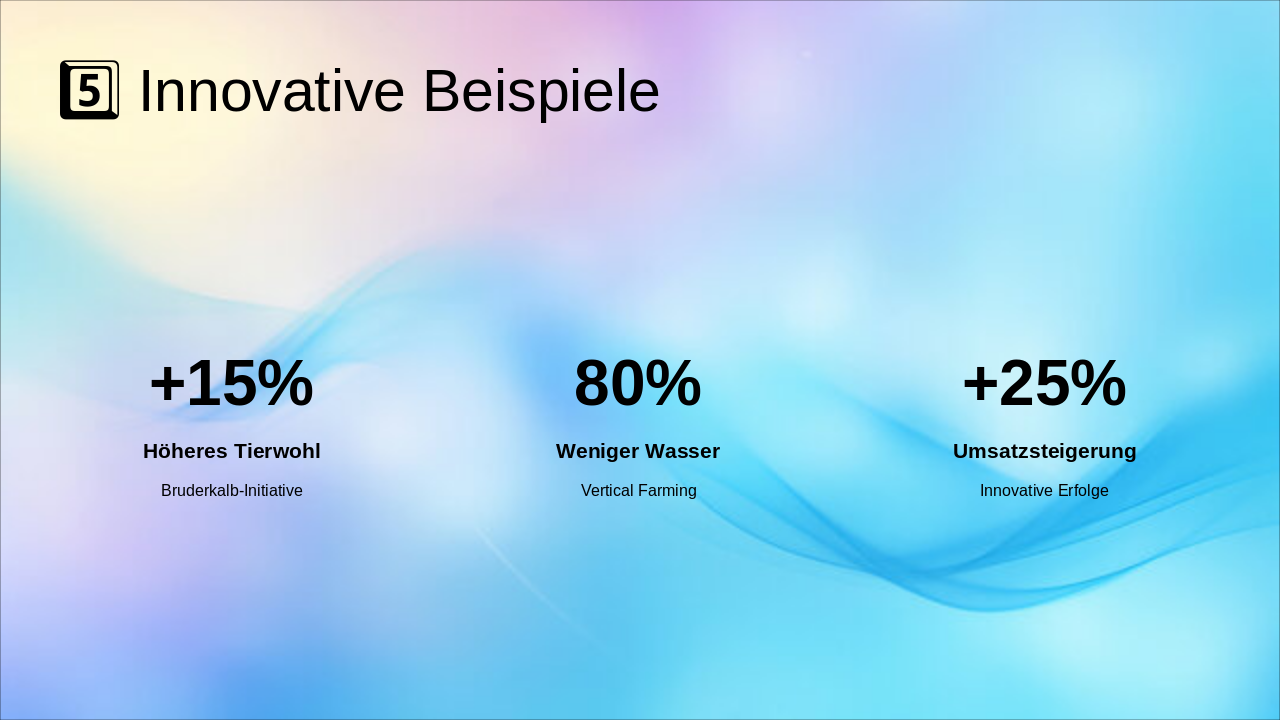 5 Innovative Beispiele

+15%

Höheres Tierwohl

Bruderkalb-Initiative

80%

Weniger Wasser

Vertical Farming

+25%

Umsatzsteigerung

Innovative Erfolge